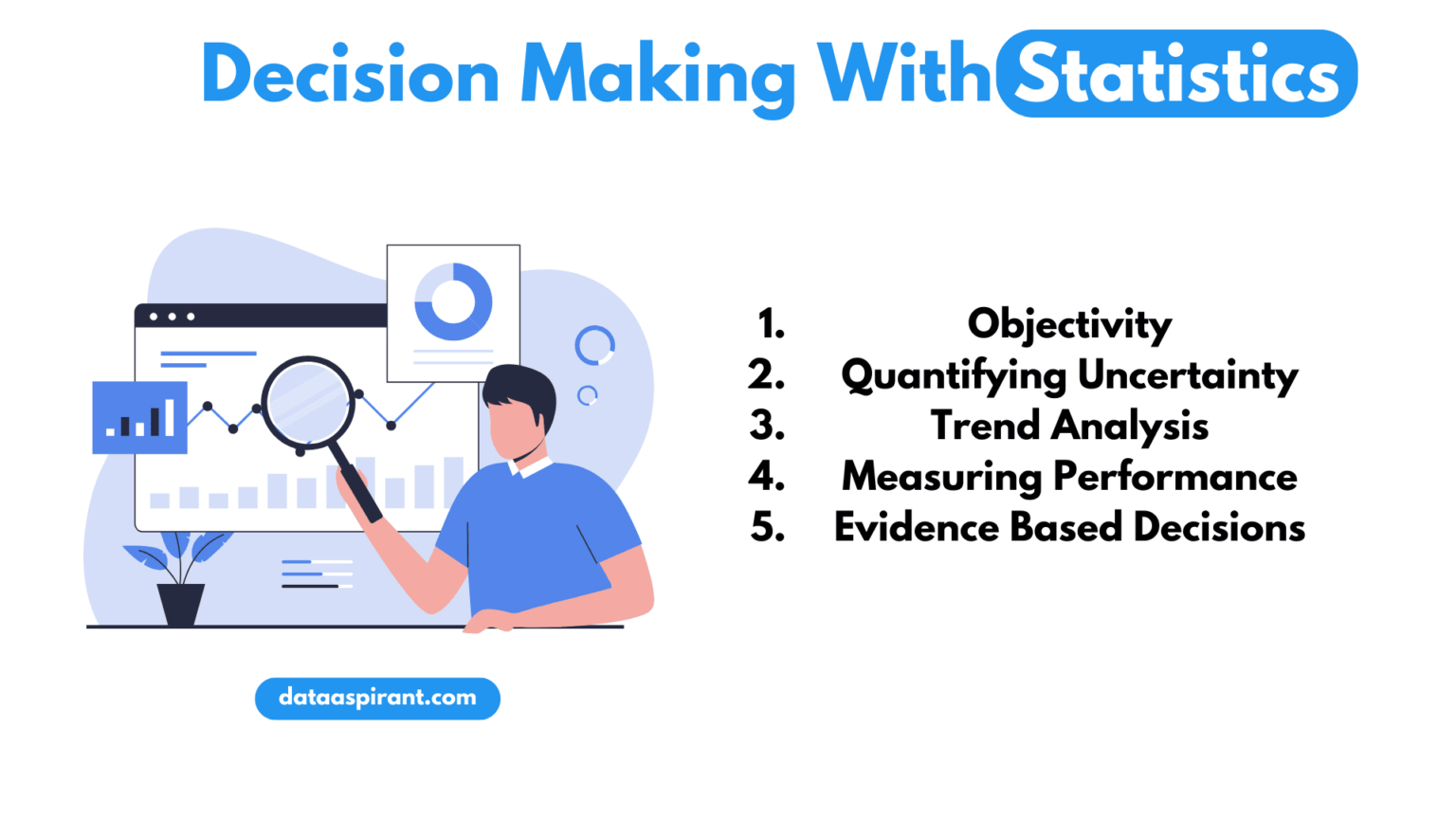 Decision Making With Statistics

1. Objectivity
2. Quantifying Uncertainty
3. Trend Analysis
4. Measuring Performance
5. Evidence Based Decisions

dataaspirant.com